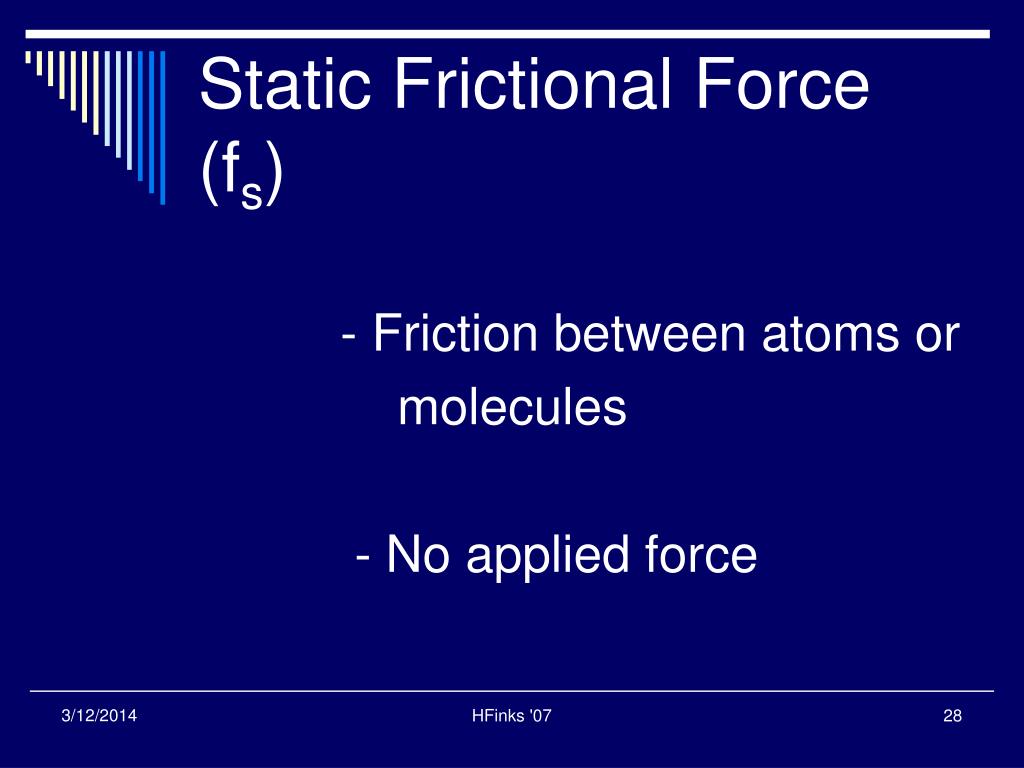 Static Frictional Force ($f_s$)

- Friction between atoms or molecules

- No applied force

3/12/2014

HFinks '07

28